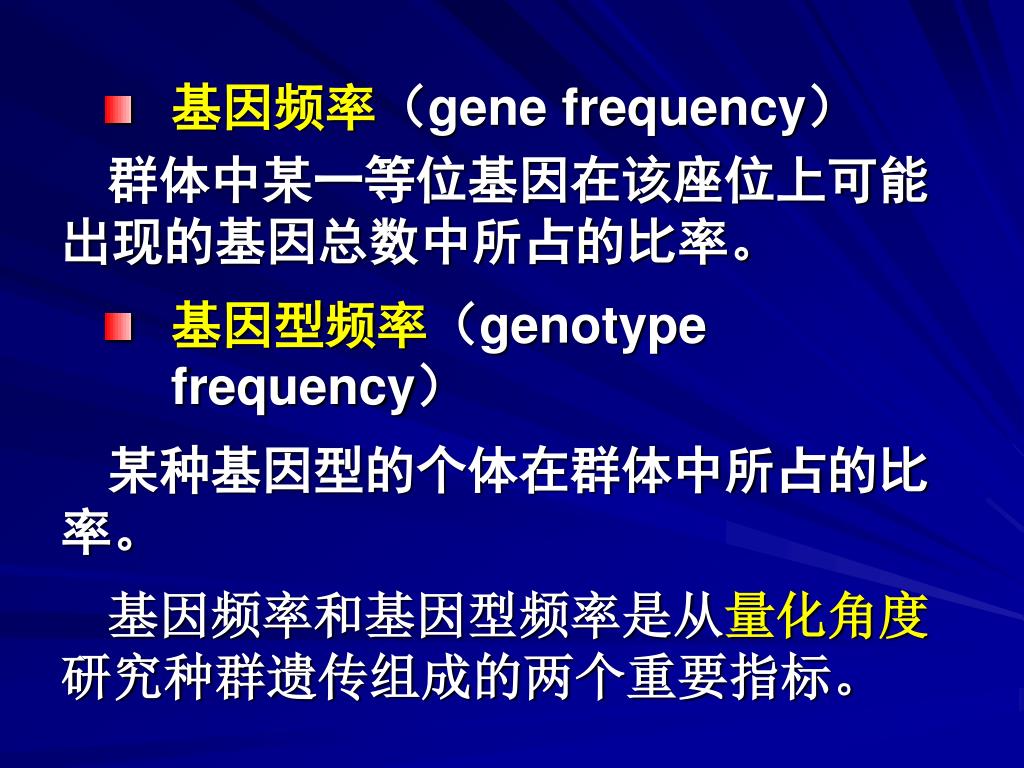 基因频率（gene frequency）

群体中某一等位基因在该座位上可能出现的基因总数中所占的比率。

基因型频率（genotype frequency）

某种基因型的个体在群体中所占的比率。

基因频率和基因型频率是从量化角度研究种群遗传组成的两个重要指标。